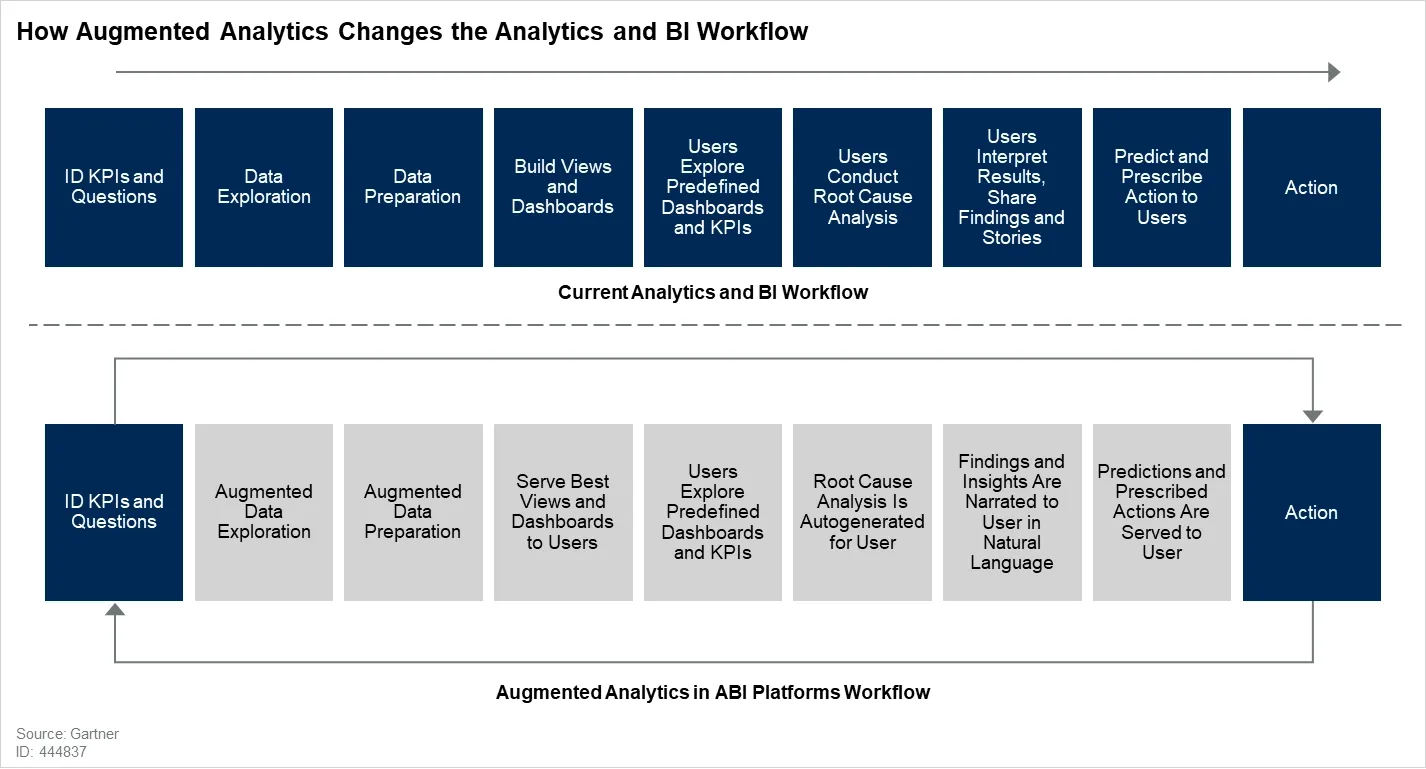 How Augmented Analytics Changes the Analytics and BI Workflow

ID KPIs and Questions

Data Exploration

Data Preparation

Build Views and Dashboards

Users Explore Predefined Dashboards and KPIs

Users Conduct Root Cause Analysis

Users Interpret Results, Share Findings and Stories

Predict and Prescribe Action to Users

Action

Current Analytics and BI Workflow

ID KPIs and Questions

Augmented Data Exploration

Augmented Data Preparation

Serve Best Views and Dashboards to Users

Users Explore Predefined Dashboards and KPIs

Root Cause Analysis Is Autogenerated for User

Findings and Insights Are Narrated to User in Natural Language

Predictions and Prescribed Actions Are Served to User

Action

Augmented Analytics in ABI Platforms Workflow

Source: Gartner
ID: 444837